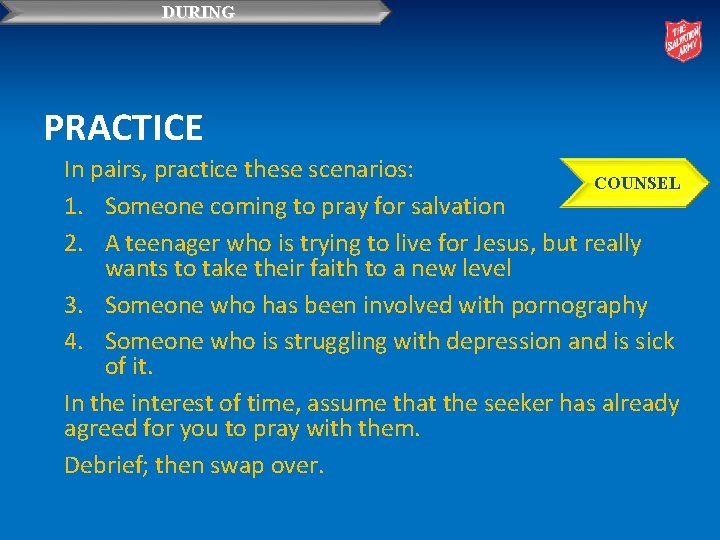 DURING

THE SALVATION ARMY

PRACTICE

In pairs, practice these scenarios:

COUNSEL

1. Someone coming to pray for salvation
2. A teenager who is trying to live for Jesus, but really wants to take their faith to a new level
3. Someone who has been involved with pornography
4. Someone who is struggling with depression and is sick of it.

In the interest of time, assume that the seeker has already agreed for you to pray with them.

Debrief; then swap over.